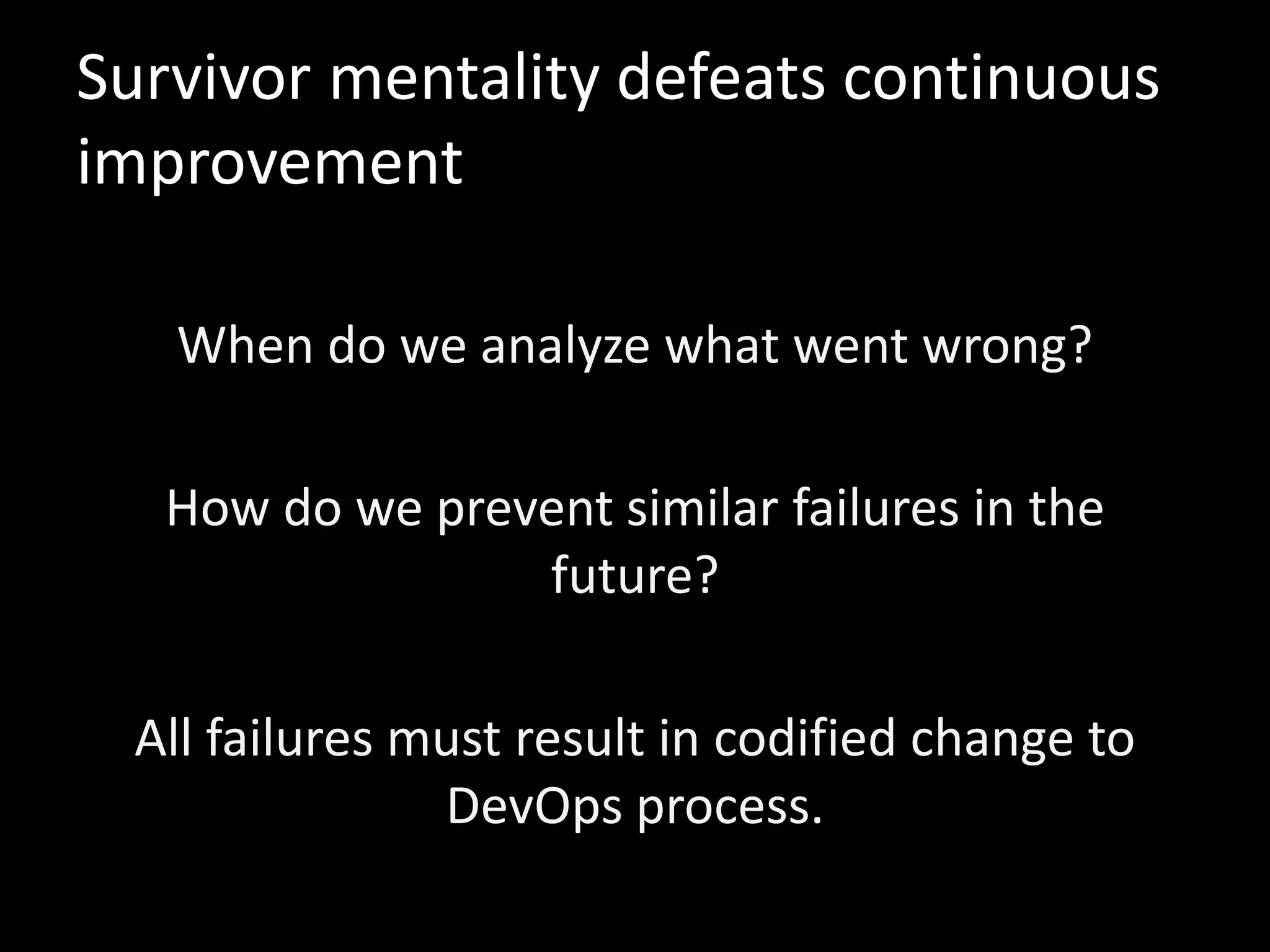 Survivor mentality defeats continuous improvement

When do we analyze what went wrong?

How do we prevent similar failures in the future?

All failures must result in codified change to DevOps process.